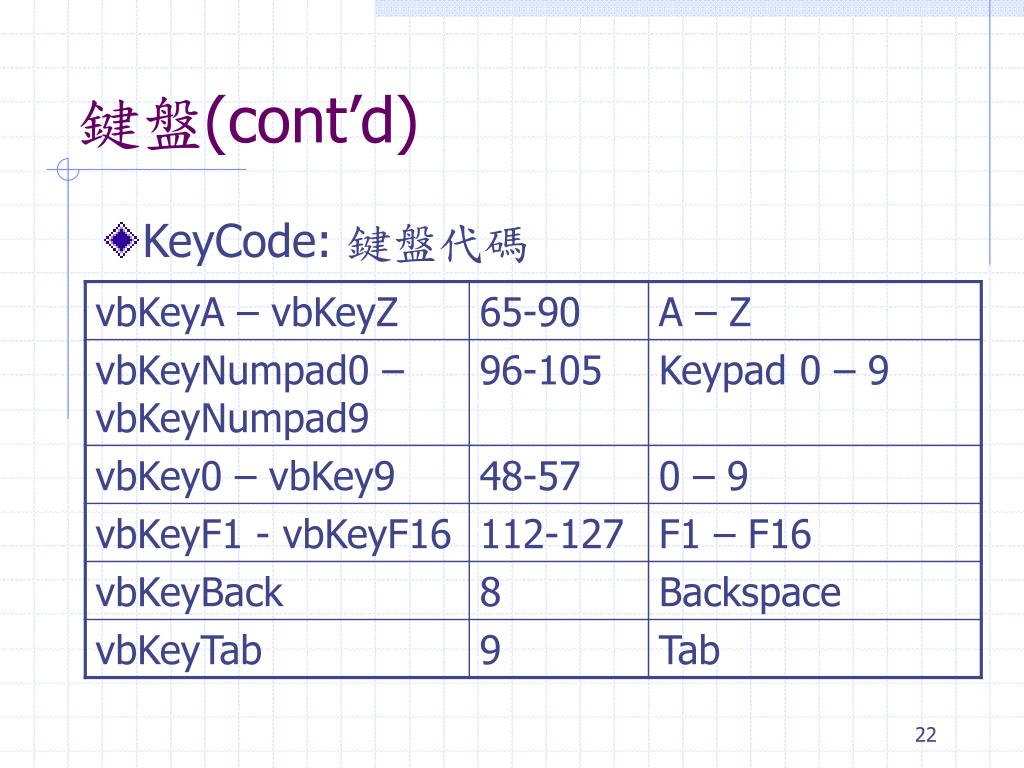 鍵盤(cont’d)

KeyCode: 鍵盤代碼

| vbKeyA – vbKeyZ | 65-90 | A – Z |
|---|---|---|
| vbKeyNumpad0 – vbKeyNumpad9 | 96-105 | Keypad 0 – 9 |
| vbKey0 – vbKey9 | 48-57 | 0 – 9 |
| vbKeyF1 - vbKeyF16 | 112-127 | F1 – F16 |
| vbKeyBack | 8 | Backspace |
| vbKeyTab | 9 | Tab |

22